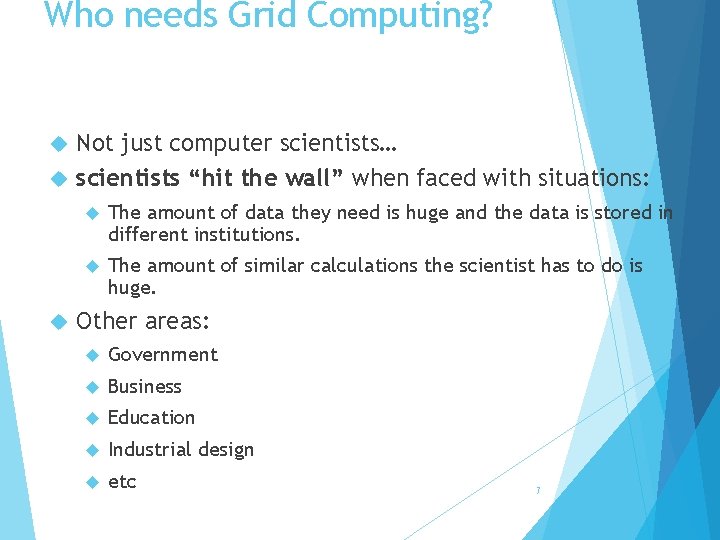 Who needs Grid Computing?

Not just computer scientists…

scientists “hit the wall” when faced with situations:

The amount of data they need is huge and the data is stored in different institutions.

The amount of similar calculations the scientist has to do is huge.

Other areas:

Government

Business

Education

Industrial design

etc

7